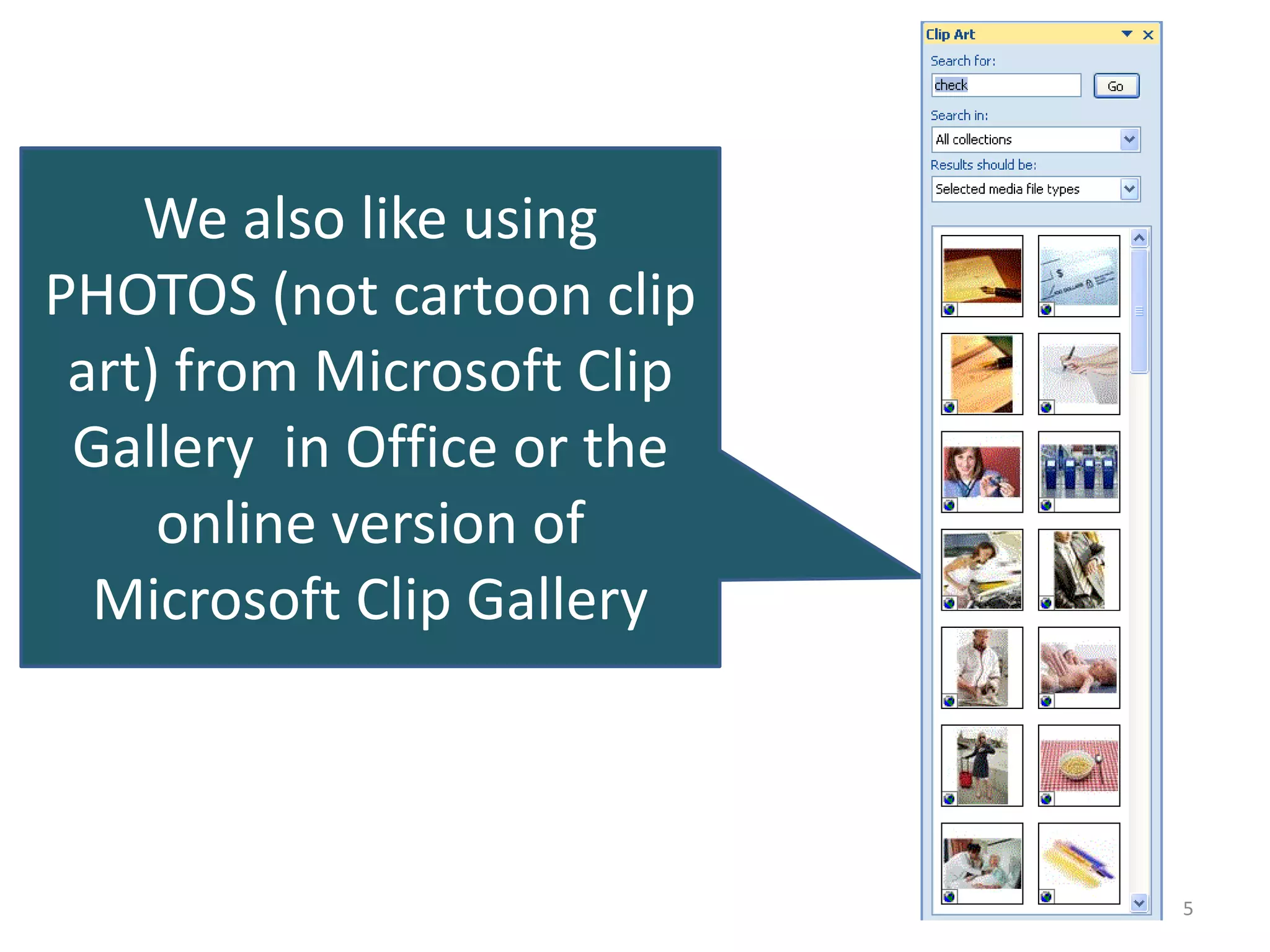 We also like using PHOTOS (not cartoon clip art) from Microsoft Clip Gallery  in Office or the online version of Microsoft Clip Gallery

Clip Art

Search for:

check

Go

Search in:

All collections

Results should be:

Selected media file types

5